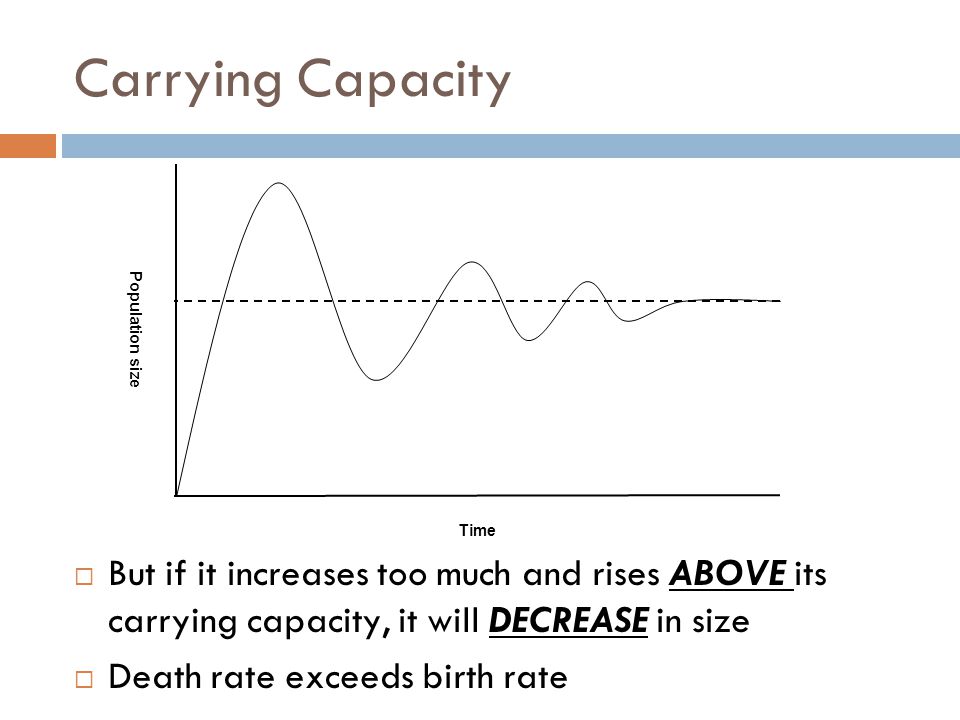 Carrying Capacity

Population size

Time

□ But if it increases too much and rises ABOVE its carrying capacity, it will DECREASE in size

□ Death rate exceeds birth rate